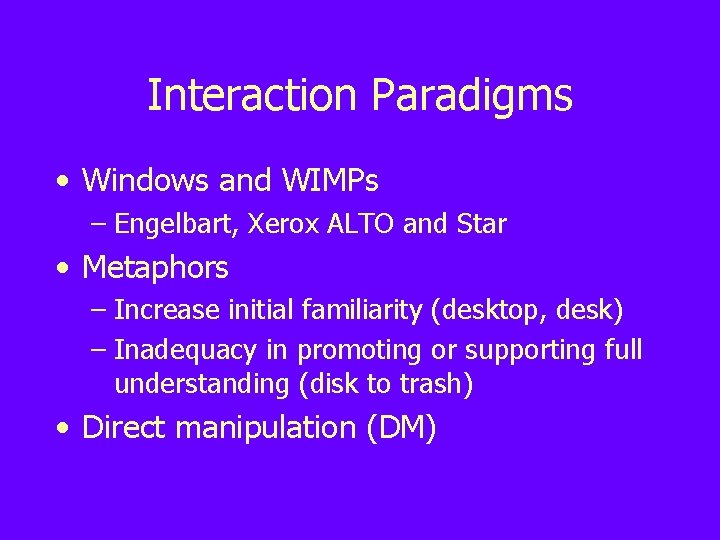 Interaction Paradigms

• Windows and WIMPs
– Engelbart, Xerox ALTO and Star

• Metaphors
– Increase initial familiarity (desktop, desk)
– Inadequacy in promoting or supporting full understanding (disk to trash)

• Direct manipulation (DM)